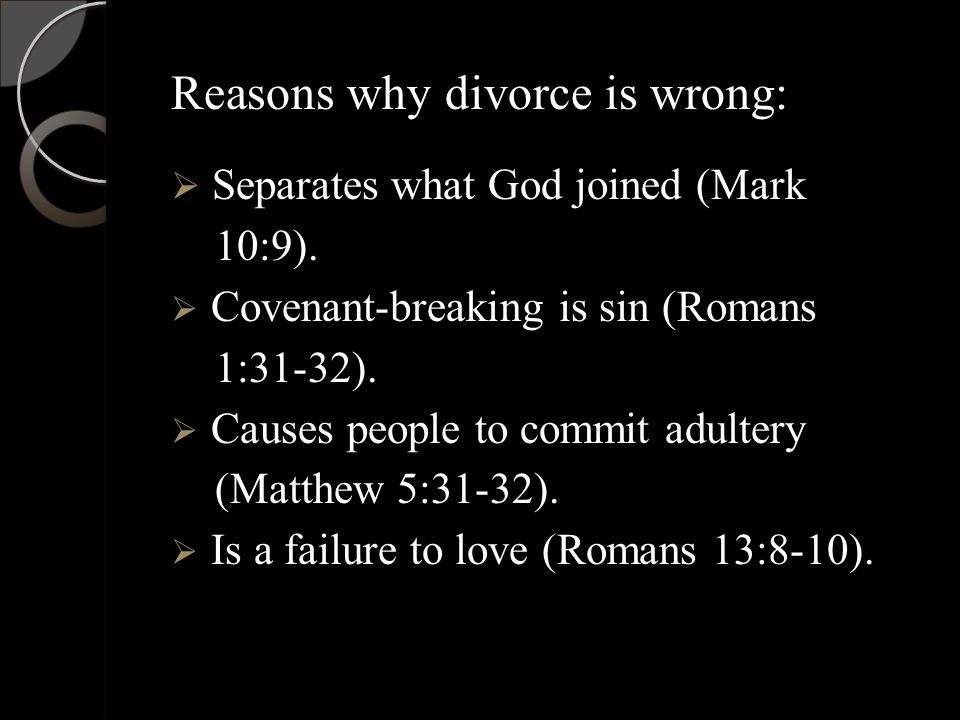 Reasons why divorce is wrong:

➢ Separates what God joined (Mark 10:9).
➢ Covenant-breaking is sin (Romans 1:31-32).
➢ Causes people to commit adultery (Matthew 5:31-32).
➢ Is a failure to love (Romans 13:8-10).